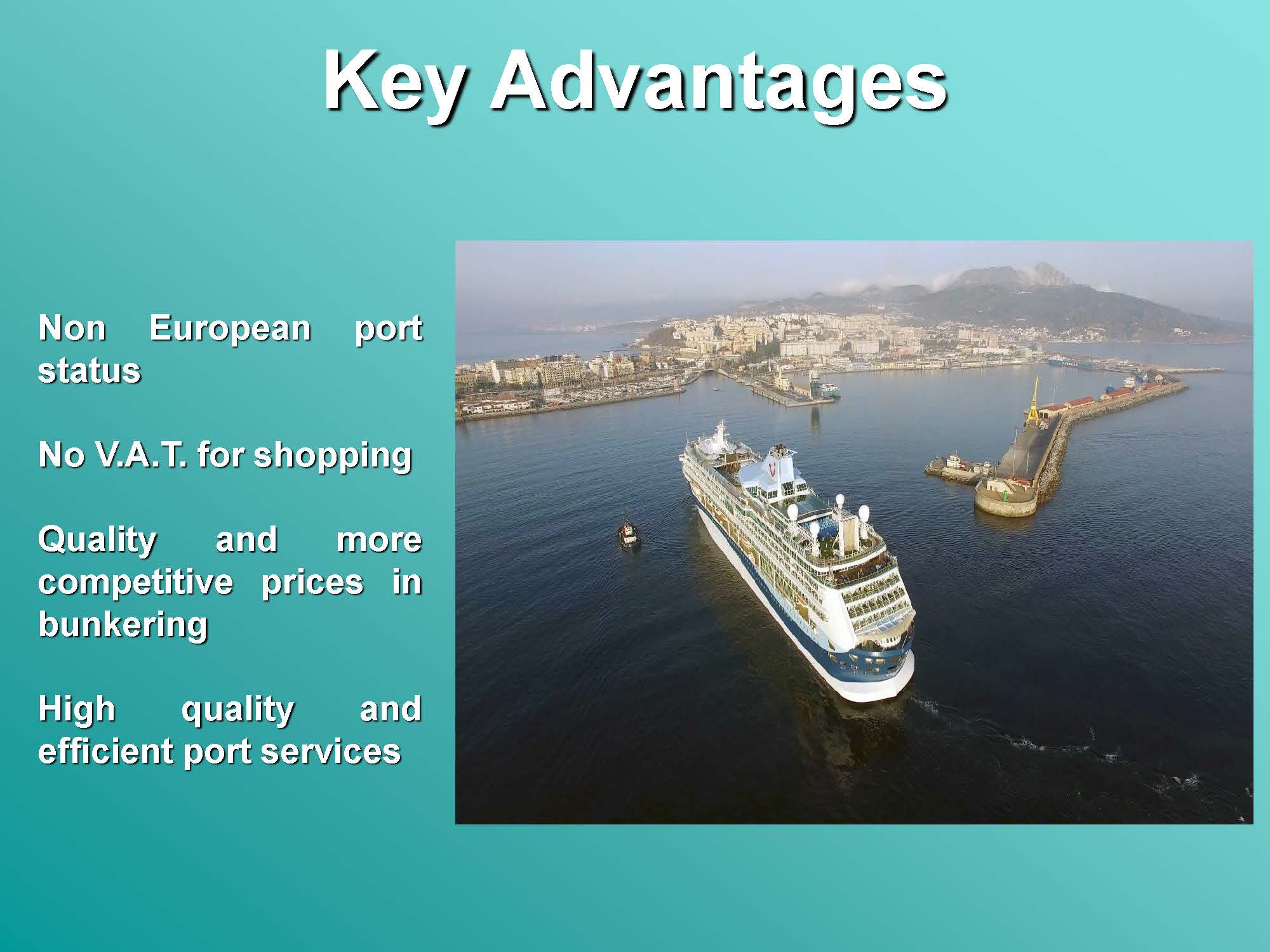 Key Advantages

Non European port status

No V.A.T. for shopping

Quality and more competitive prices in bunkering

High quality and efficient port services